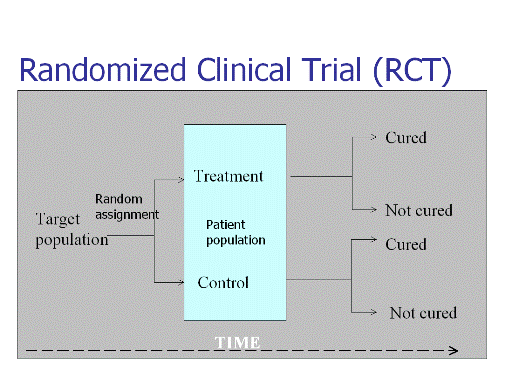 Randomized Clinical Trial (RCT)

Target population

Random assignment

Treatment

Patient population

Control

Cured

Not cured

Cured

Not cured

TIME